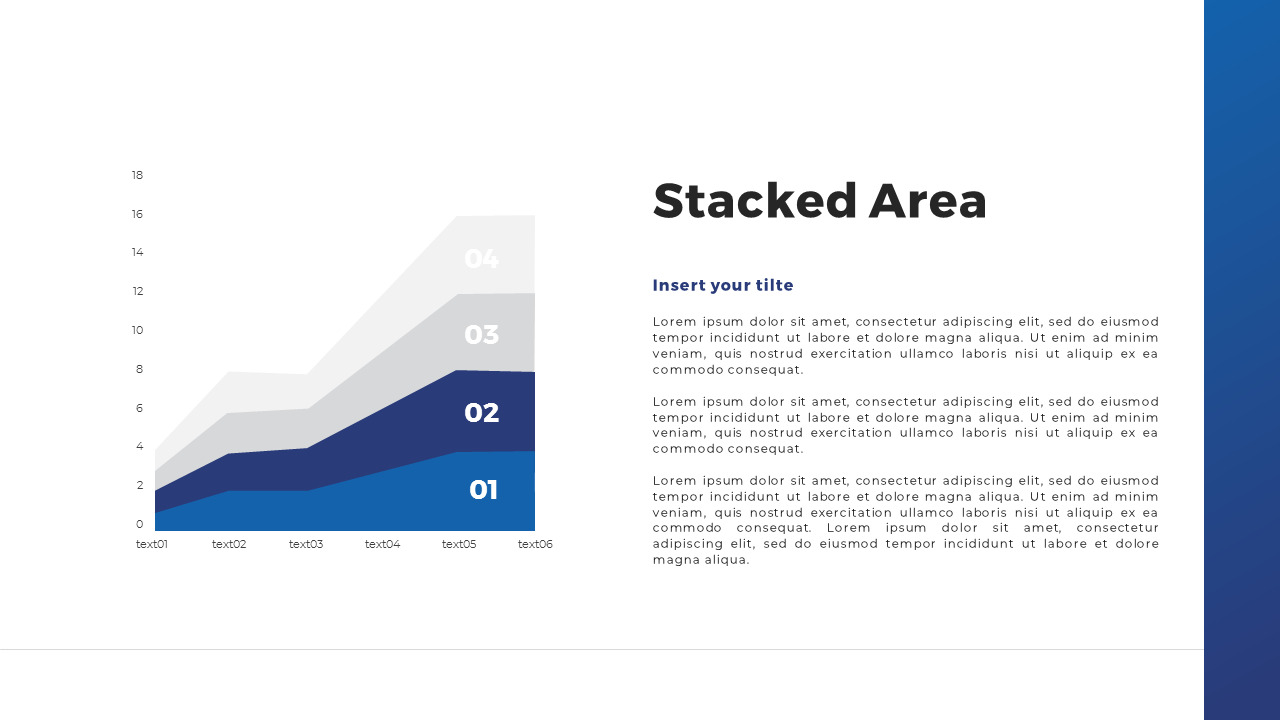 18
16
14
12
10
8
6
4
2
0

04
03
02
01

text01 text02 text03 text04 text05 text06

Stacked Area

Insert your tilte

Lorem ipsum dolor sit amet, consectetur adipiscing elit, sed do eiusmod tempor incididunt ut labore et dolore magna aliqua. Ut enim ad minim veniam, quis nostrud exercitation ullamco laboris nisi ut aliquip ex ea commodo consequat.

Lorem ipsum dolor sit amet, consectetur adipiscing elit, sed do eiusmod tempor incididunt ut labore et dolore magna aliqua. Ut enim ad minim veniam, quis nostrud exercitation ullamco laboris nisi ut aliquip ex ea commodo consequat.

Lorem ipsum dolor sit amet, consectetur adipiscing elit, sed do eiusmod tempor incididunt ut labore et dolore magna aliqua. Ut enim ad minim veniam, quis nostrud exercitation ullamco laboris nisi ut aliquip ex ea commodo consequat. Lorem ipsum dolor sit amet, consectetur adipiscing elit, sed do eiusmod tempor incididunt ut labore et dolore magna aliqua.